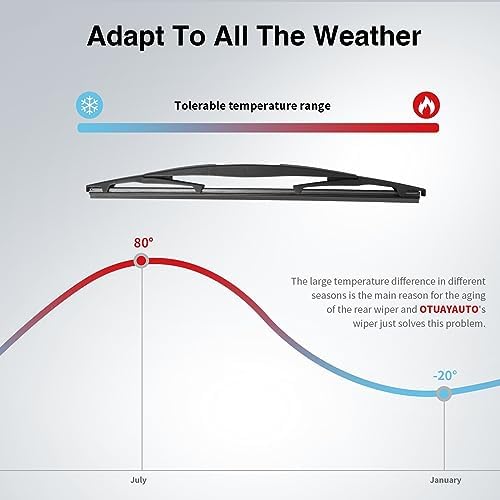 Adapt To All The Weather

Tolerable temperature range

80°

The large temperature difference in different seasons is the main reason for the aging of the rear wiper and OTUAYAUTO's wiper just solves this problem.

-20°

July

January